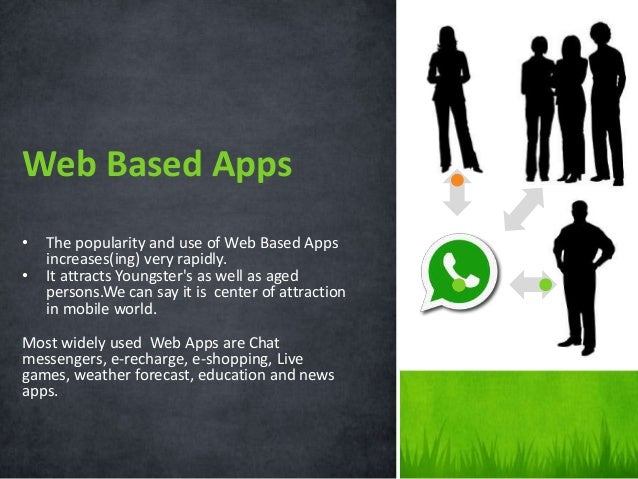 Web Based Apps

• The popularity and use of Web Based Apps increases(ing) very rapidly.
• It attracts Youngster's as well as aged persons.We can say it is center of attraction in mobile world.

Most widely used Web Apps are Chat messengers, e-recharge, e-shopping, Live games, weather forecast, education and news apps.